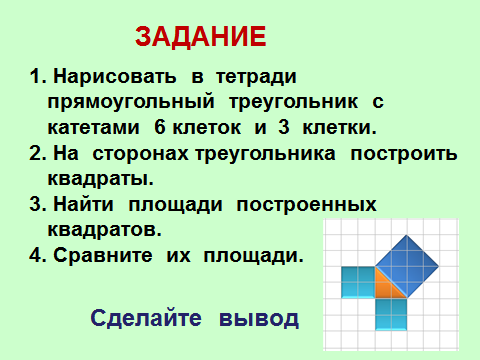 ЗАДАНИЕ

1. Нарисовать в тетради прямоугольный треугольник с катетами 6 клеток и 3 клетки.
2. На сторонах треугольника построить квадраты.
3. Найти площади построенных квадратов.
4. Сравните их площади.

Сделайте вывод